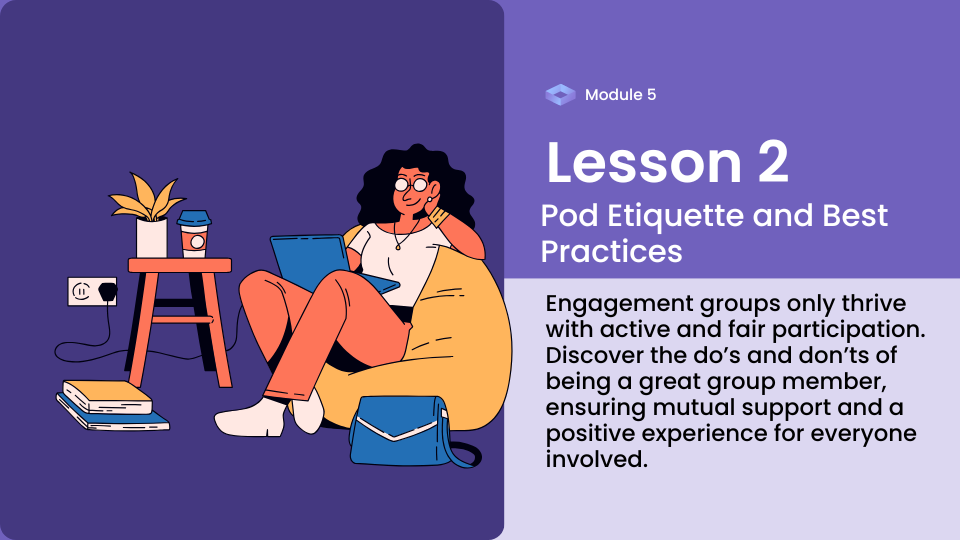 Module 5

Lesson 2

Pod Etiquette and Best Practices

Engagement groups only thrive with active and fair participation. Discover the do's and don'ts of being a great group member, ensuring mutual support and a positive experience for everyone involved.